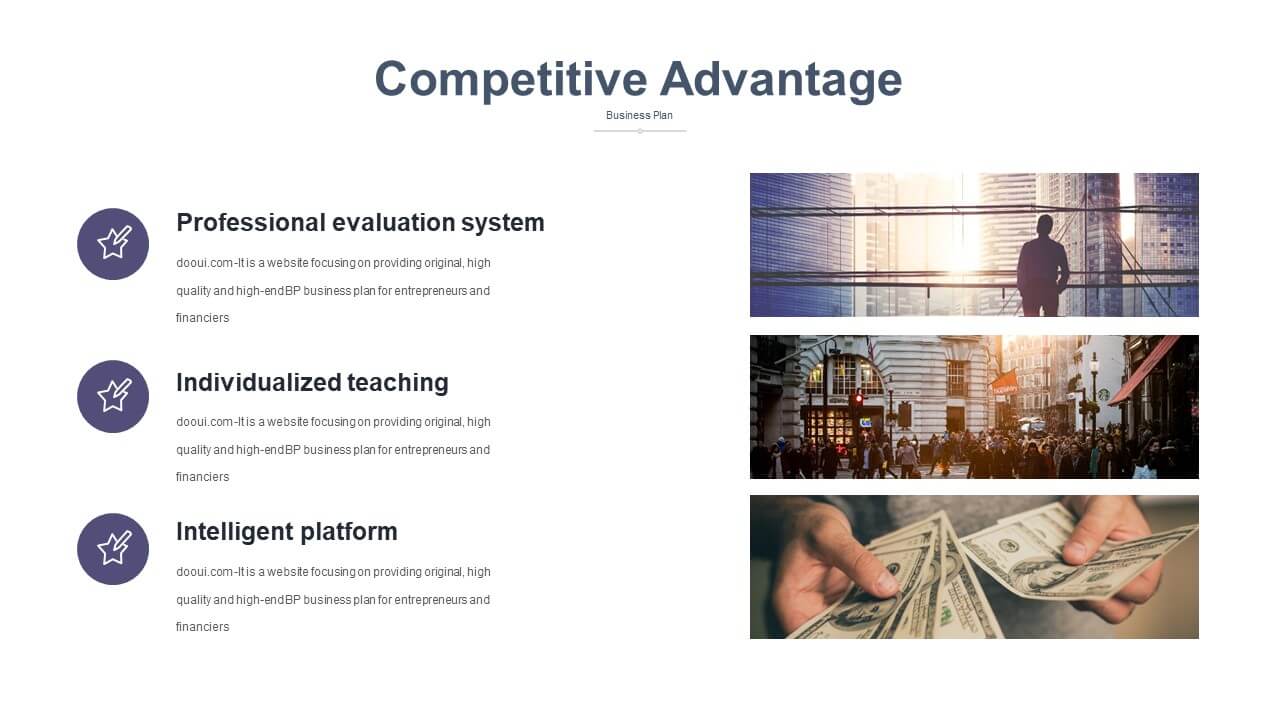 Competitive Advantage

Business Plan

Professional evaluation system

dooui.com-It is a website focusing on providing original, high quality and high-end BP business plan for entrepreneurs and financiers

Individualized teaching

dooui.com-It is a website focusing on providing original, high quality and high-end BP business plan for entrepreneurs and financiers

Intelligent platform

dooui.com-It is a website focusing on providing original, high quality and high-end BP business plan for entrepreneurs and financiers